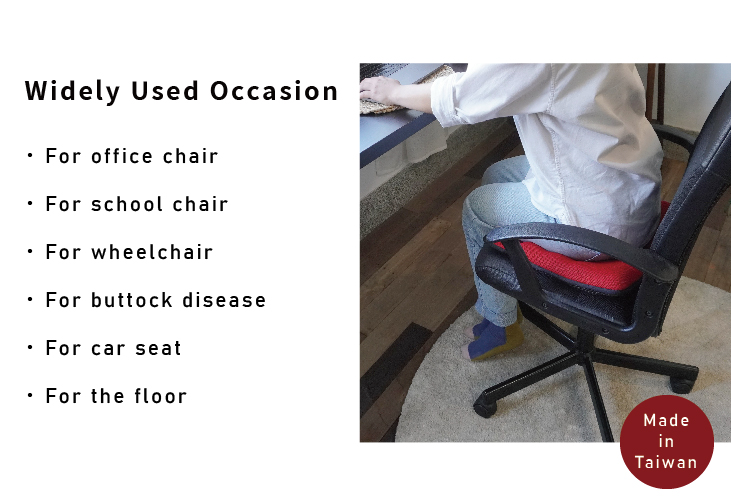 Widely Used Occasion

・For office chair

・For school chair

・For wheelchair

・For buttock disease

・For car seat

・For the floor

Made in Taiwan